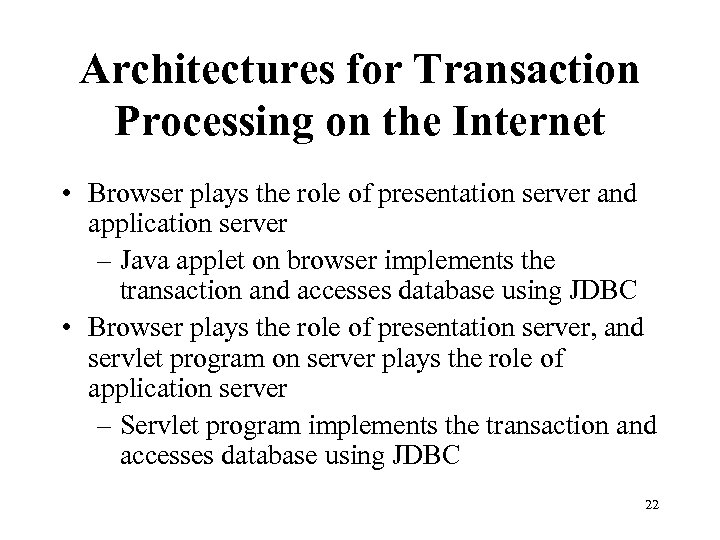 Architectures for Transaction Processing on the Internet

• Browser plays the role of presentation server and application server
 – Java applet on browser implements the transaction and accesses database using JDBC
• Browser plays the role of presentation server, and servlet program on server plays the role of application server
 – Servlet program implements the transaction and accesses database using JDBC

22